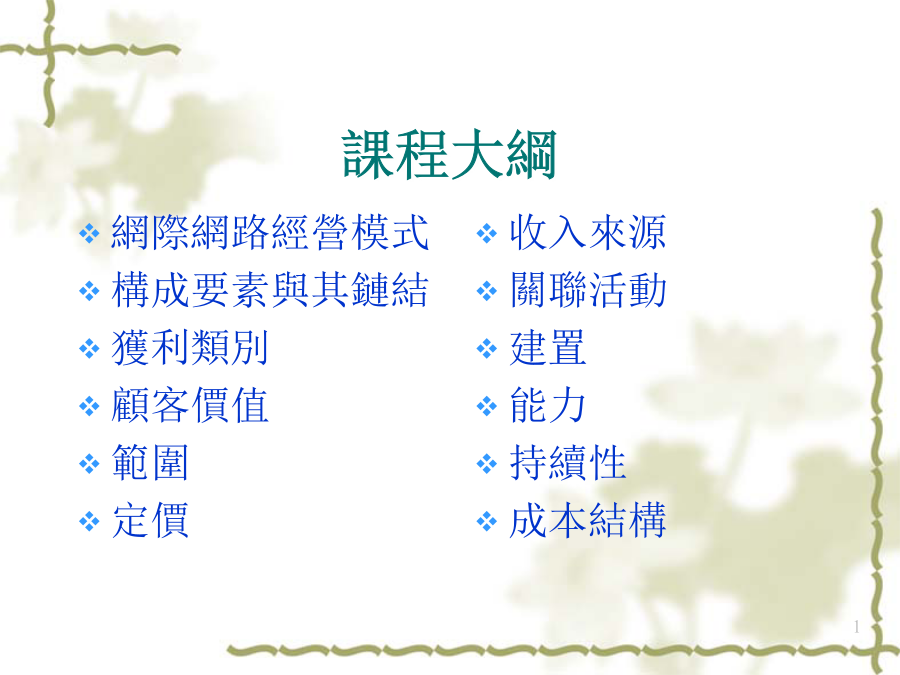 課程大綱

❖ 網際網路經營模式
❖ 構成要素與其鏈結
❖ 獲利類別
❖ 顧客價值
❖ 範圍
❖ 定價

❖ 收入來源
❖ 關聯活動
❖ 建置
❖ 能力
❖ 持續性
❖ 成本結構

1